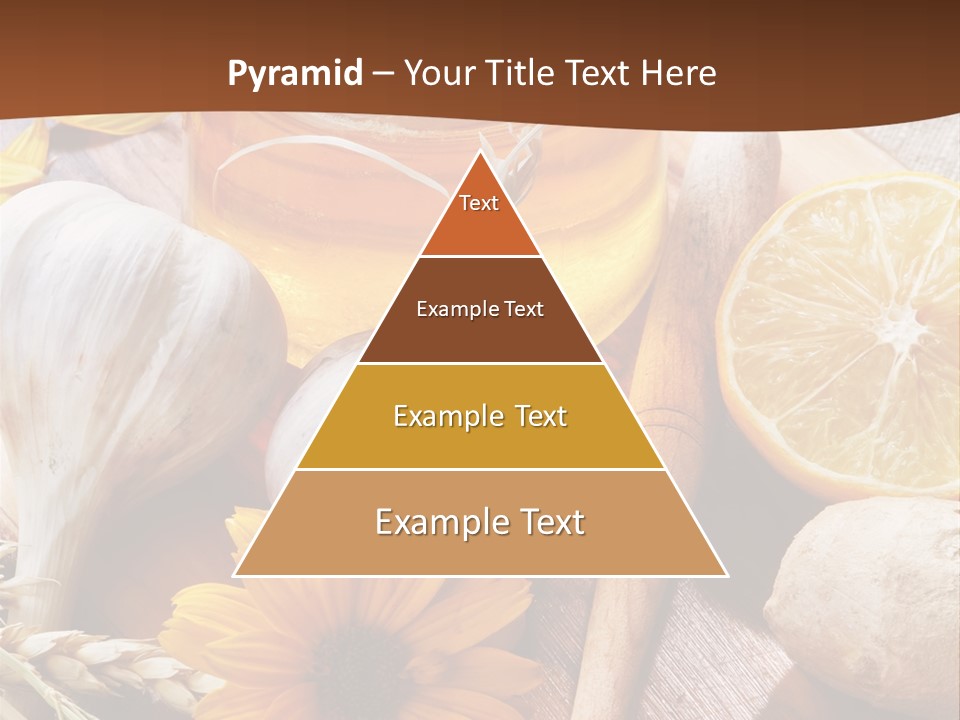 Pyramid – Your Title Text Here

Text

Example Text

Example Text

Example Text